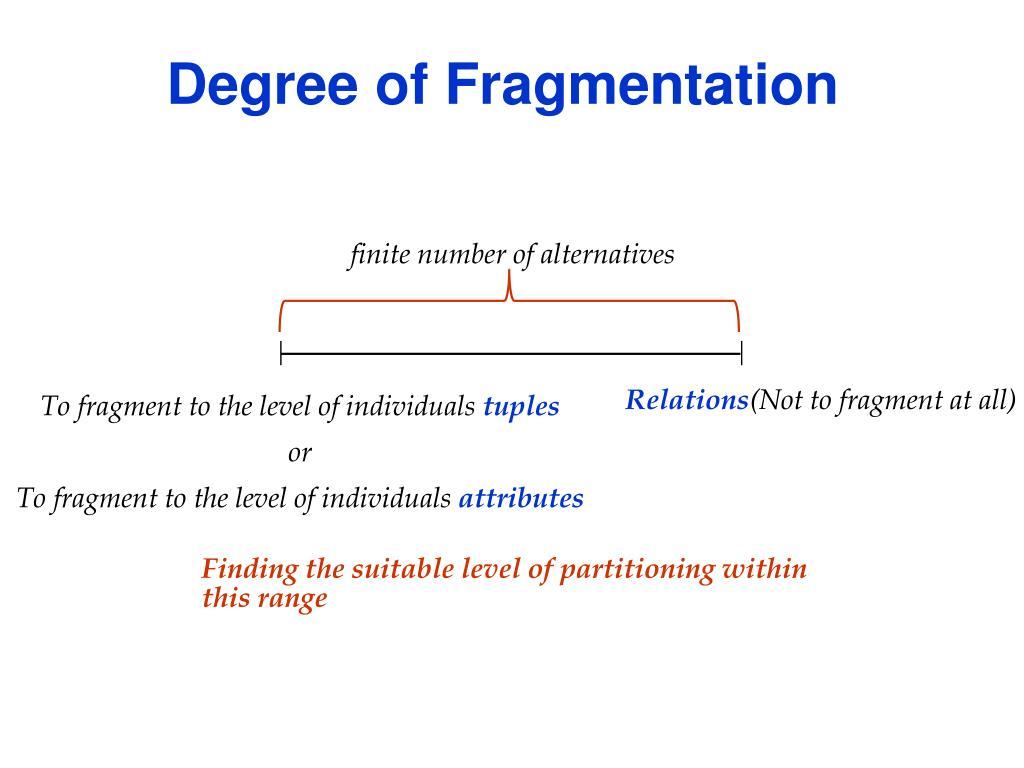 Degree of Fragmentation

finite number of alternatives

To fragment to the level of individuals tuples

or

To fragment to the level of individuals attributes

Relations(Not to fragment at all)

Finding the suitable level of partitioning within this range